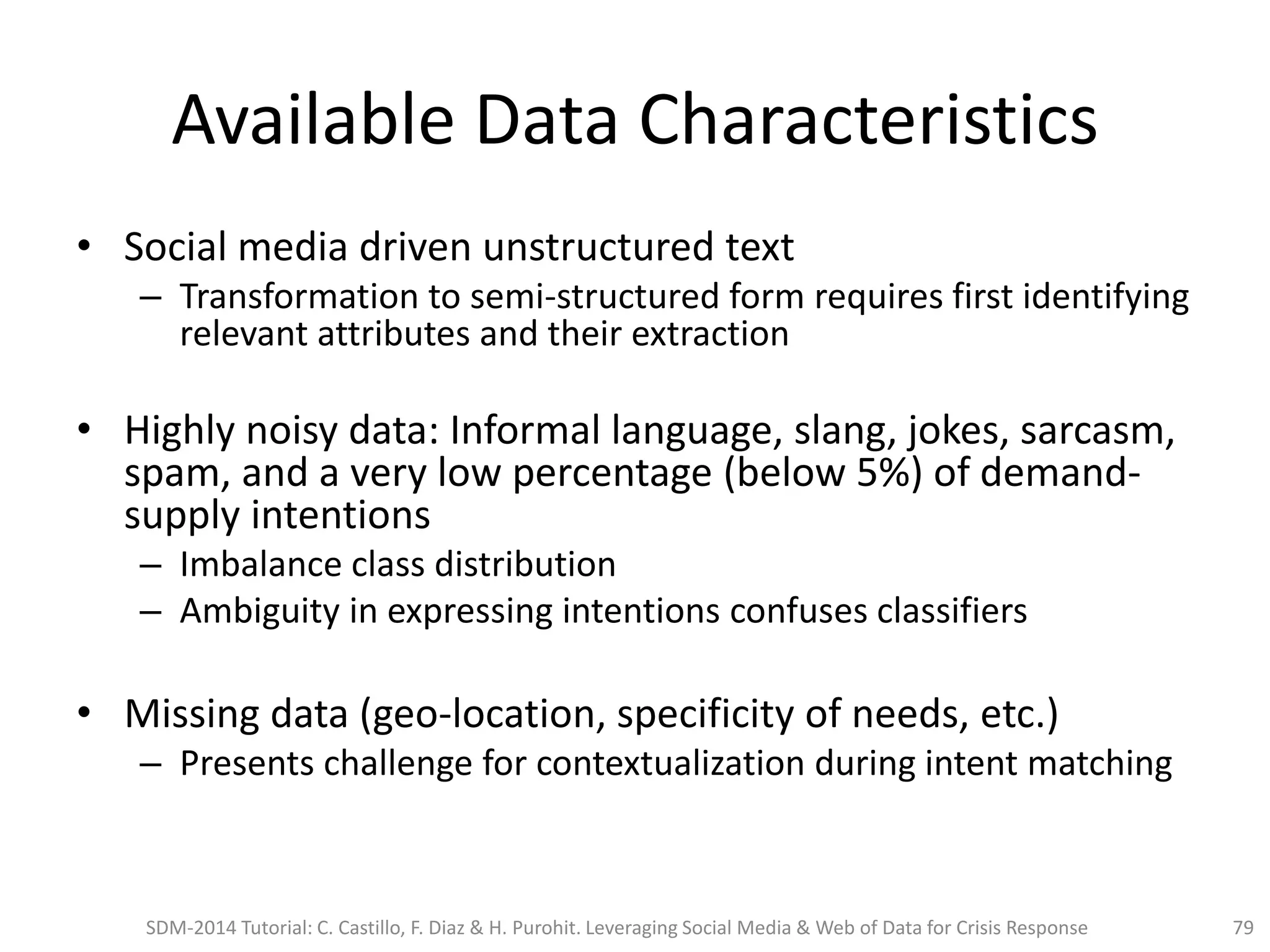 Available Data Characteristics

• Social media driven unstructured text
– Transformation to semi-structured form requires first identifying relevant attributes and their extraction

• Highly noisy data: Informal language, slang, jokes, sarcasm, spam, and a very low percentage (below 5%) of demand-supply intentions
– Imbalance class distribution
– Ambiguity in expressing intentions confuses classifiers

• Missing data (geo-location, specificity of needs, etc.)
– Presents challenge for contextualization during intent matching

SDM-2014 Tutorial: C. Castillo, F. Diaz & H. Purohit. Leveraging Social Media & Web of Data for Crisis Response 79